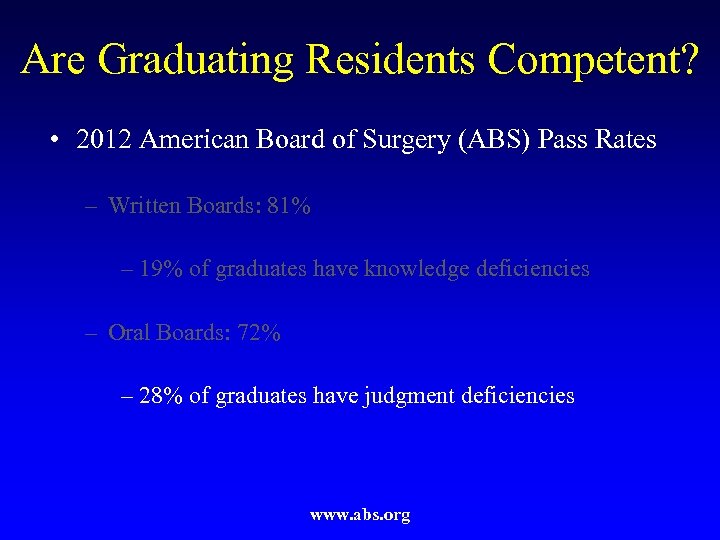 Are Graduating Residents Competent?

• 2012 American Board of Surgery (ABS) Pass Rates

– Written Boards: 81%

– 19% of graduates have knowledge deficiencies

– Oral Boards: 72%

– 28% of graduates have judgment deficiencies

www.abs.org